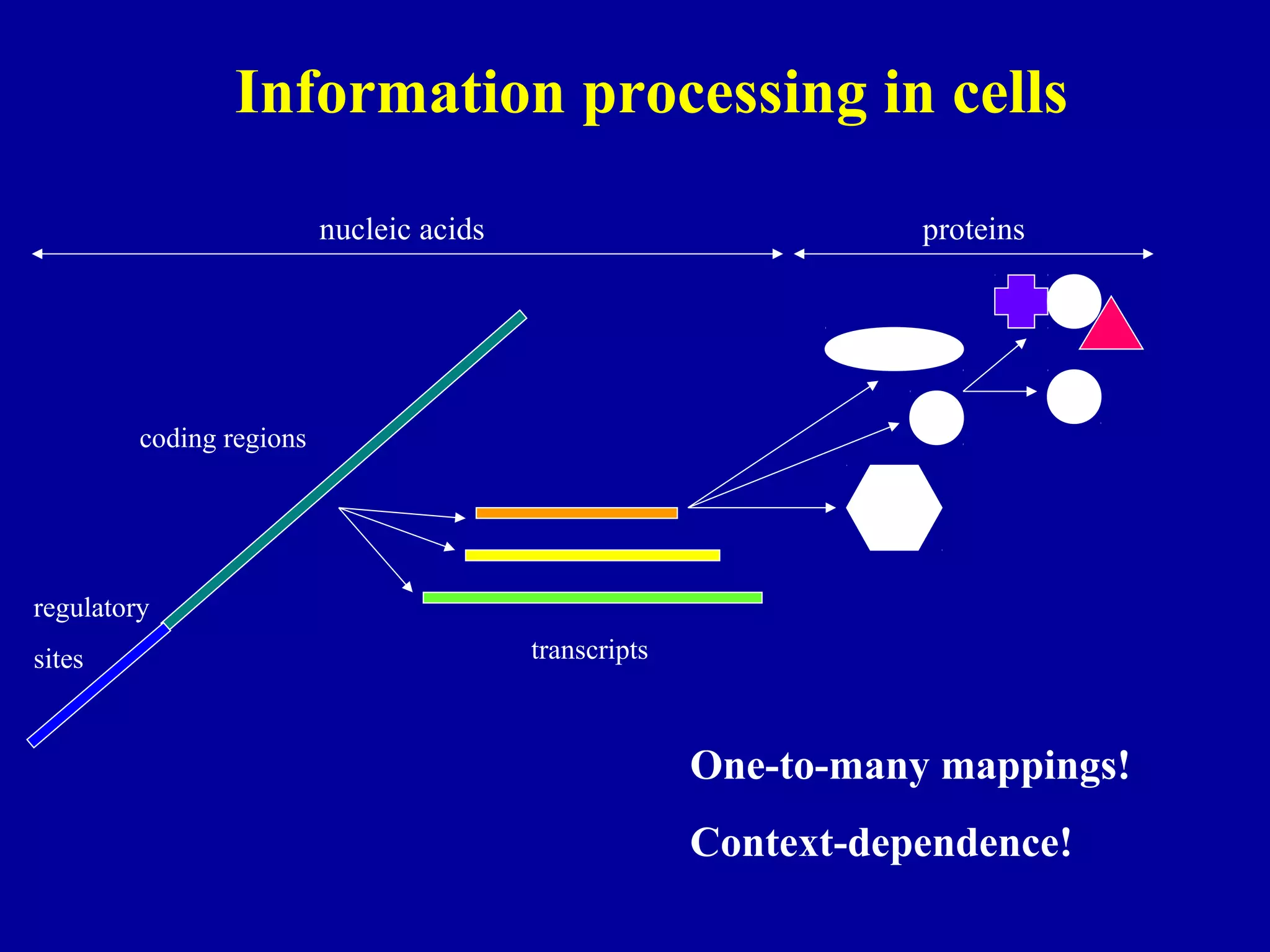 Information processing in cells

nucleic acids

proteins

coding regions

regulatory

sites

transcripts

One-to-many mappings!

Context-dependence!